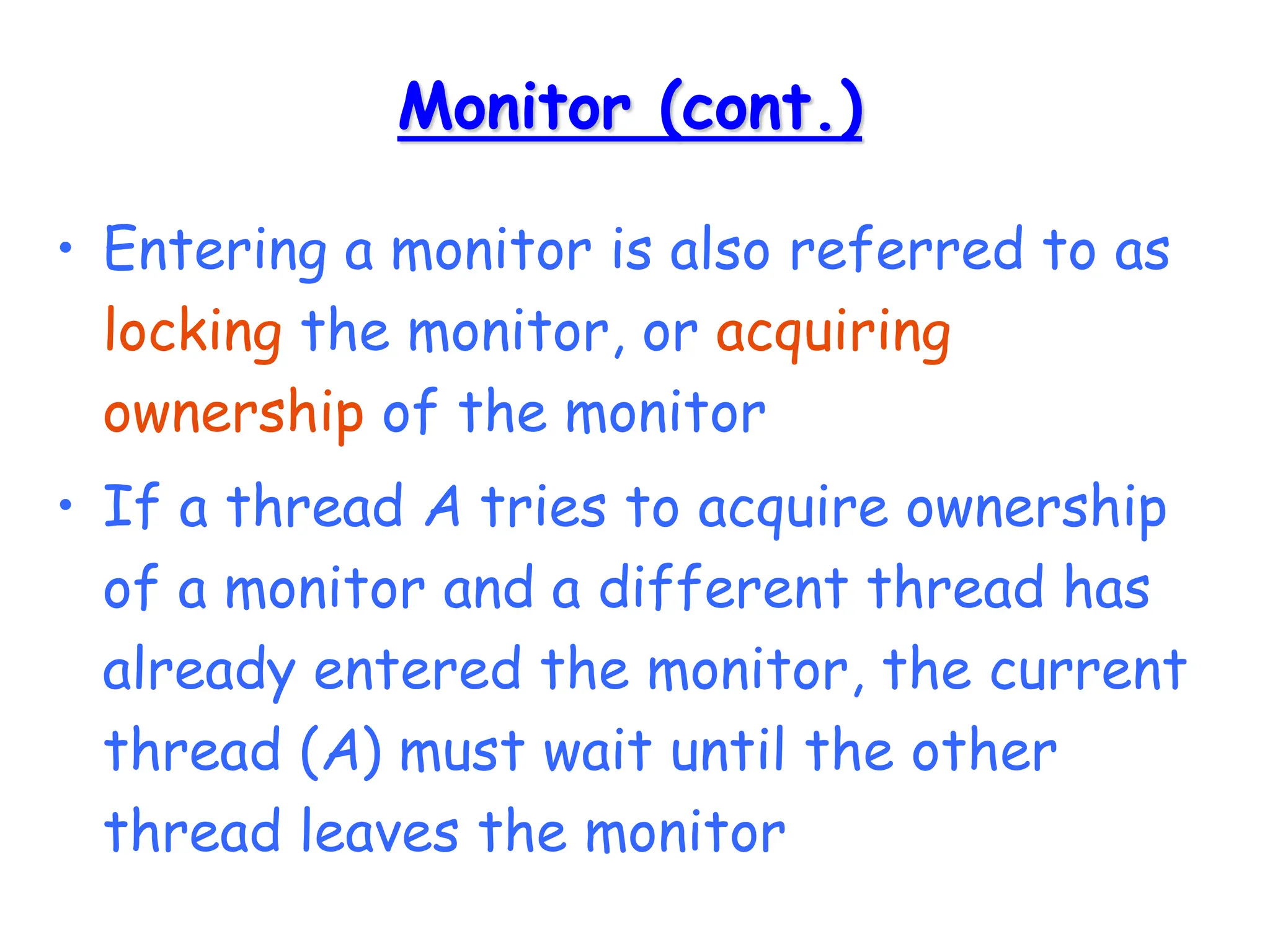 Monitor (cont.)

• Entering a monitor is also referred to as locking the monitor, or acquiring ownership of the monitor

• If a thread A tries to acquire ownership of a monitor and a different thread has already entered the monitor, the current thread (A) must wait until the other thread leaves the monitor